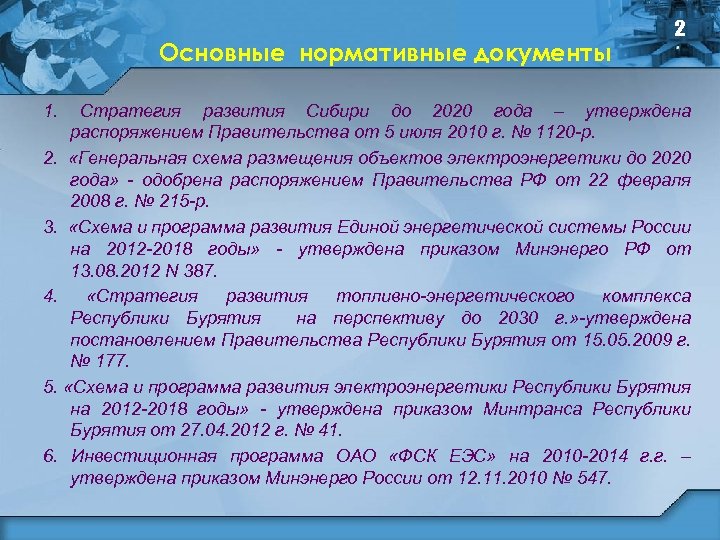 2

Основные нормативные документы

1. Стратегия развития Сибири до 2020 года – утверждена распоряжением Правительства от 5 июля 2010 г. № 1120-р.

2. «Генеральная схема размещения объектов электроэнергетики до 2020 года» - одобрена распоряжением Правительства РФ от 22 февраля 2008 г. № 215-р.

3. «Схема и программа развития Единой энергетической системы России на 2012-2018 годы» - утверждена приказом Минэнерго РФ от 13.08.2012 N 387.

4. «Стратегия развития топливно-энергетического комплекса Республики Бурятия на перспективу до 2030 г.»-утверждена постановлением Правительства Республики Бурятия от 15.05.2009 г. № 177.

5. «Схема и программа развития электроэнергетики Республики Бурятия на 2012-2018 годы» - утверждена приказом Минтранса Республики Бурятия от 27.04.2012 г. № 41.

6. Инвестиционная программа ОАО «ФСК ЕЭС» на 2010-2014 г.г. – утверждена приказом Минэнерго России от 12.11.2010 № 547.